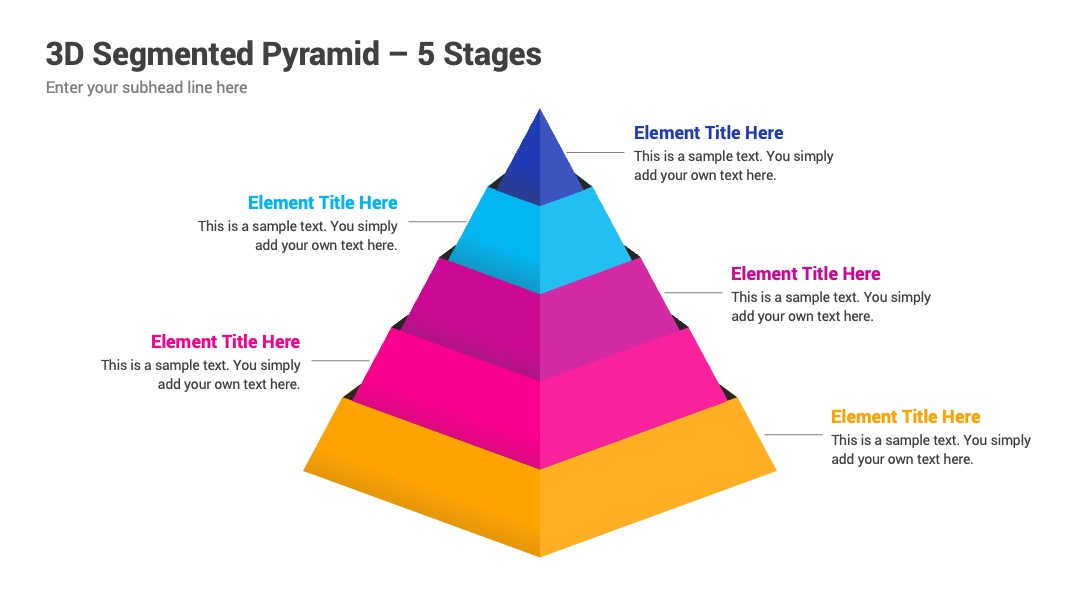 3D Segmented Pyramid – 5 Stages

Enter your subhead line here

Element Title Here
This is a sample text. You simply add your own text here.

Element Title Here
This is a sample text. You simply add your own text here.

Element Title Here
This is a sample text. You simply add your own text here.

Element Title Here
This is a sample text. You simply add your own text here.

Element Title Here
This is a sample text. You simply add your own text here.